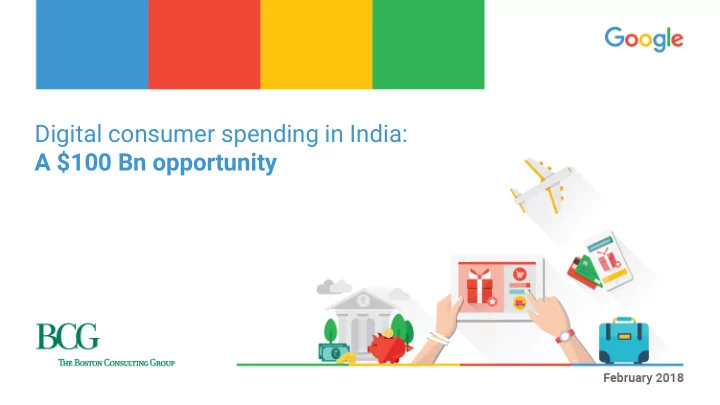 Google

Digital consumer spending in India:
A $100 Bn opportunity

BCG
THE BOSTON CONSULTING GROUP

February 2018